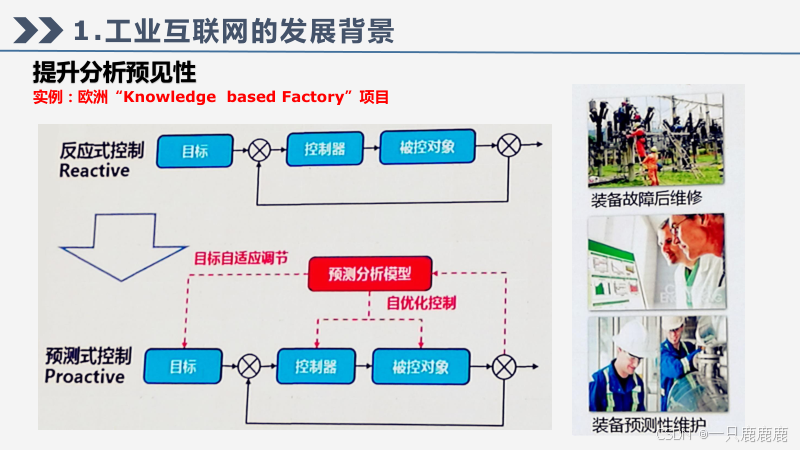 1.工业互联网的发展背景

提升分析预见性

实例：欧洲“Knowledge based Factory”项目

反应式控制
Reactive

目标

控制器

被控对象

目标自适应调节

预测分析模型

自优化控制

预测式控制
Proactive

目标

控制器

被控对象

装备故障后维修

装备预测性维护

CSDN @一只鹿鹿鹿